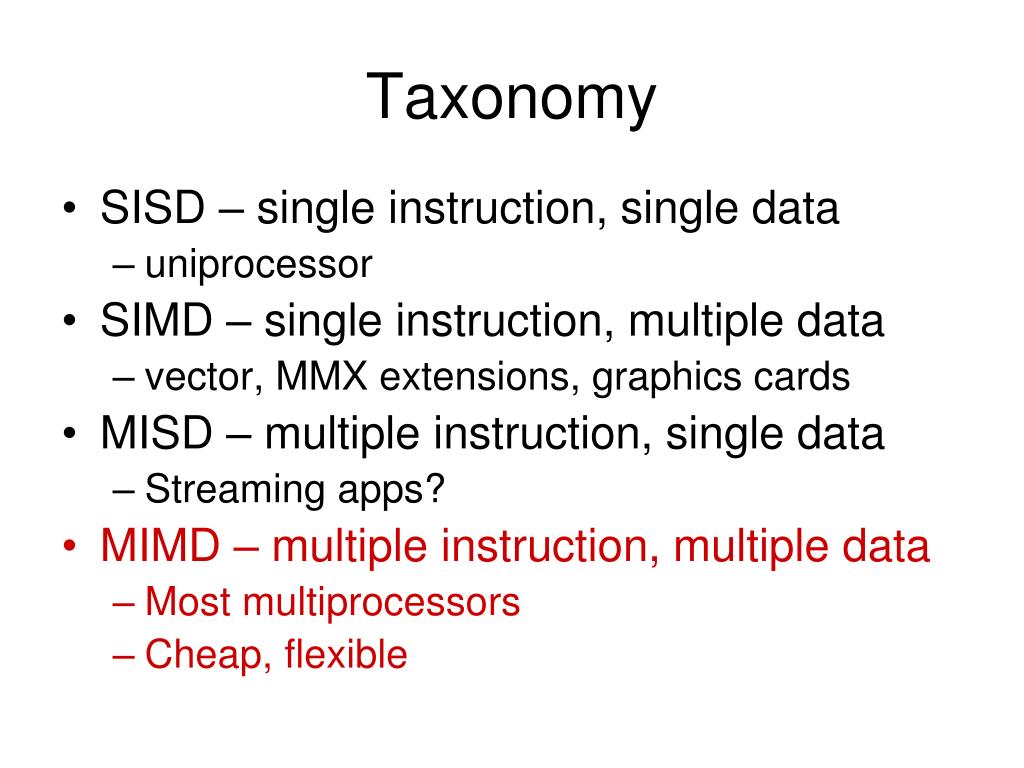 Taxonomy

• SISD – single instruction, single data
  – uniprocessor
• SIMD – single instruction, multiple data
  – vector, MMX extensions, graphics cards
• MISD – multiple instruction, single data
  – Streaming apps?
• MIMD – multiple instruction, multiple data
  – Most multiprocessors
  – Cheap, flexible